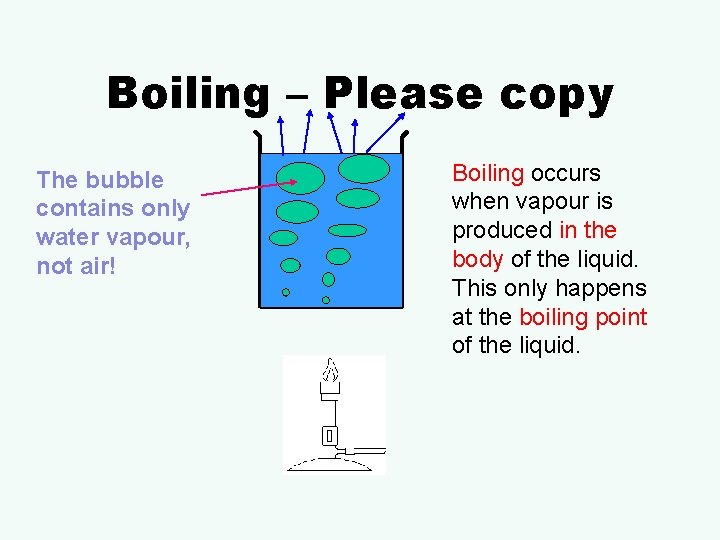 Boiling – Please copy

The bubble contains only water vapour, not air!

Boiling occurs when vapour is produced in the body of the liquid. This only happens at the boiling point of the liquid.